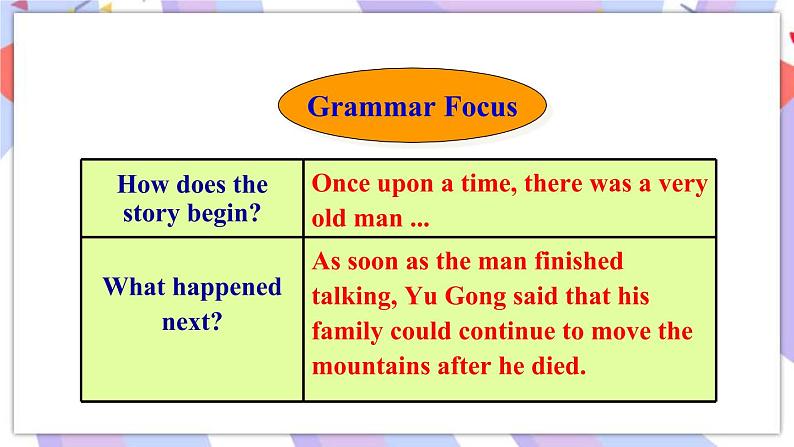 Grammar Focus

| How does the story begin? | Once upon a time, there was a very old man ... |
|---|---|
| What happened next? | As soon as the man finished talking, Yu Gong said that his family could continue to move the mountains after he died. |